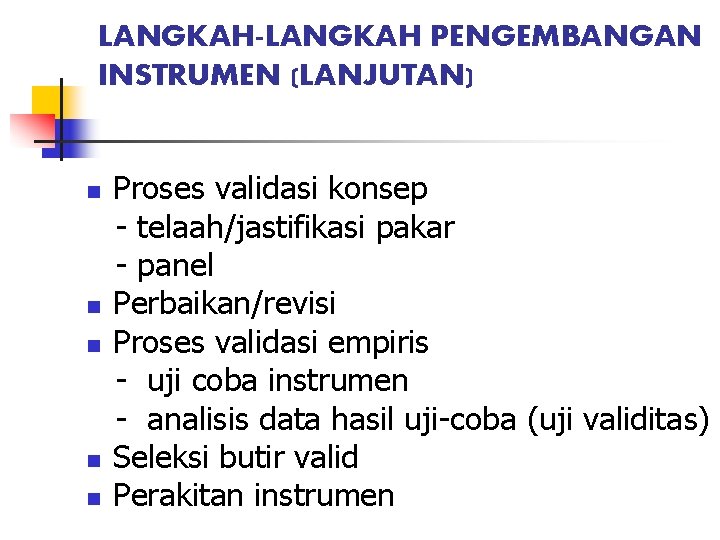 LANGKAH-LANGKAH PENGEMBANGAN INSTRUMEN (LANJUTAN)

Proses validasi konsep
- telaah/jastifikasi pakar
- panel

Perbaikan/revisi

Proses validasi empiris
- uji coba instrumen
- analisis data hasil uji-coba (uji validitas)

Seleksi butir valid

Perakitan instrumen